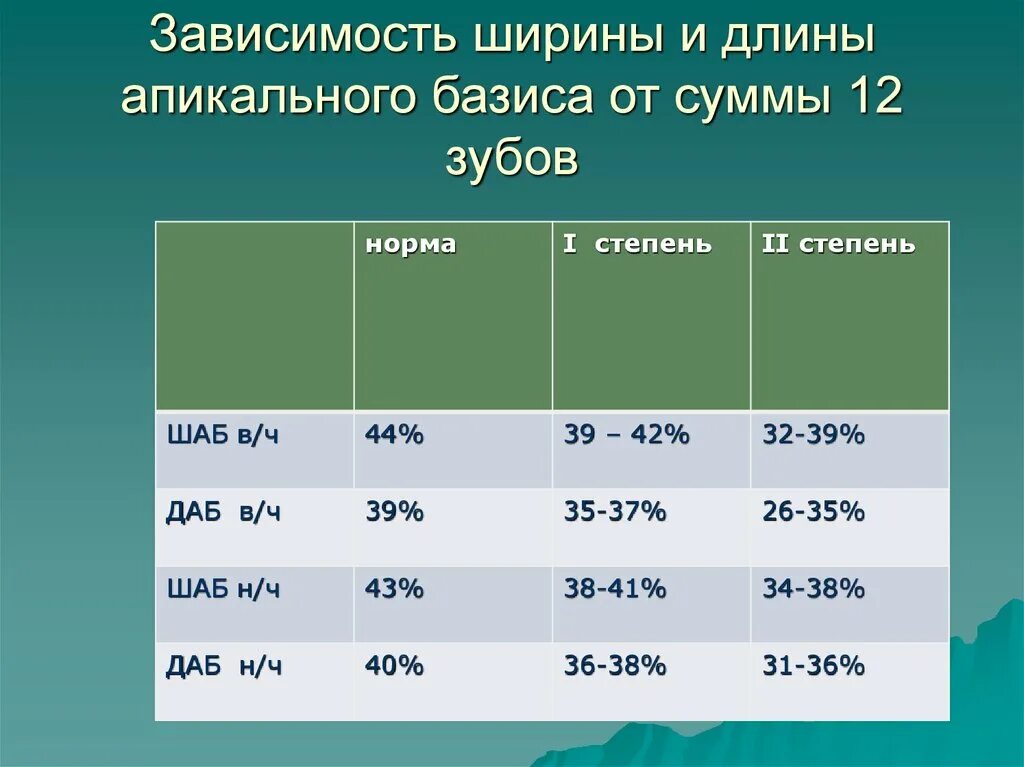 Зависимость ширины и длины апикального базиса от суммы 12 зубов

| | норма | I степень | II степень |
|---|---|---|---|
| ШАБ в/ч | 44% | 39 – 42% | 32-39% |
| ДАБ в/ч | 39% | 35-37% | 26-35% |
| ШАБ н/ч | 43% | 38-41% | 34-38% |
| ДАБ н/ч | 40% | 36-38% | 31-36% |